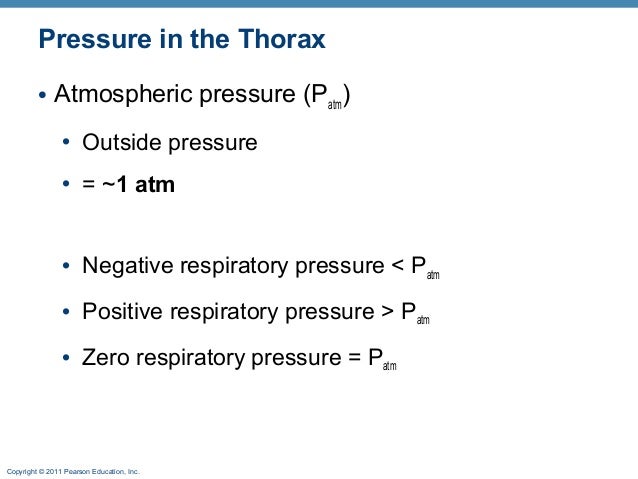 Pressure in the Thorax

• Atmospheric pressure ($P_{atm}$)

• Outside pressure

• = ~1 atm

• Negative respiratory pressure < $P_{atm}$

• Positive respiratory pressure > $P_{atm}$

• Zero respiratory pressure = $P_{atm}$

Copyright © 2011 Pearson Education, Inc.